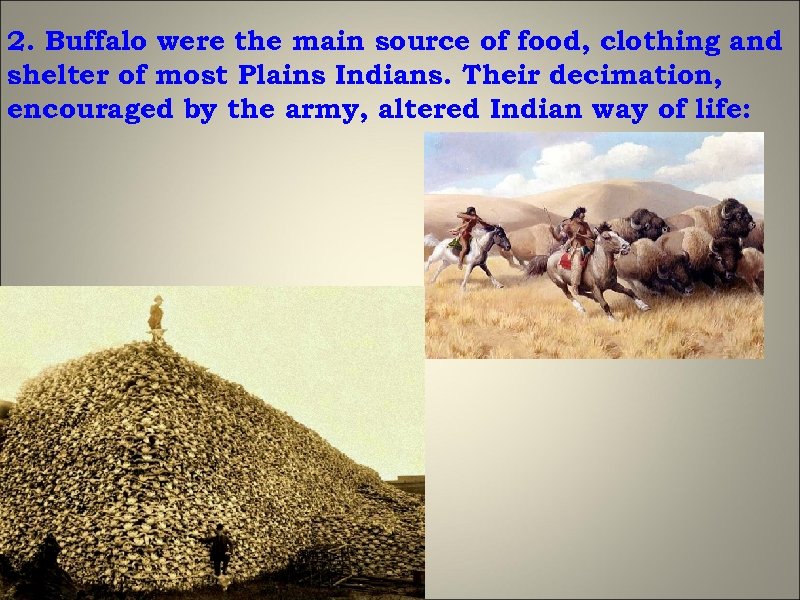 2. Buffalo were the main source of food, clothing and shelter of most Plains Indians. Their decimation, encouraged by the army, altered Indian way of life: